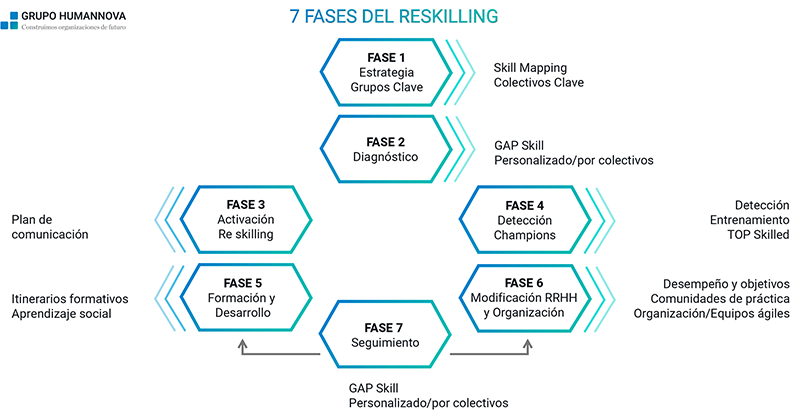 GRUPO HUMANNOVA
Construimos organizaciones de futuro

7 FASES DEL RESKILLING

FASE 1
Estrategia
Grupos Clave

Skill Mapping
Colectivos Clave

FASE 2
Diagnóstico

GAP Skill
Personalizado/por colectivos

Plan de comunicación

FASE 3
Activación
Re skilling

FASE 4
Detección
Champions

Detección
Entrenamiento
TOP Skilled

Itinerarios formativos
Aprendizaje social

FASE 5
Formación y
Desarrollo

FASE 6
Modificación RRHH
y Organización

Desempeño y objetivos
Comunidades de práctica
Organización/Equipos ágiles

FASE 7
Seguimiento

GAP Skill
Personalizado/por colectivos